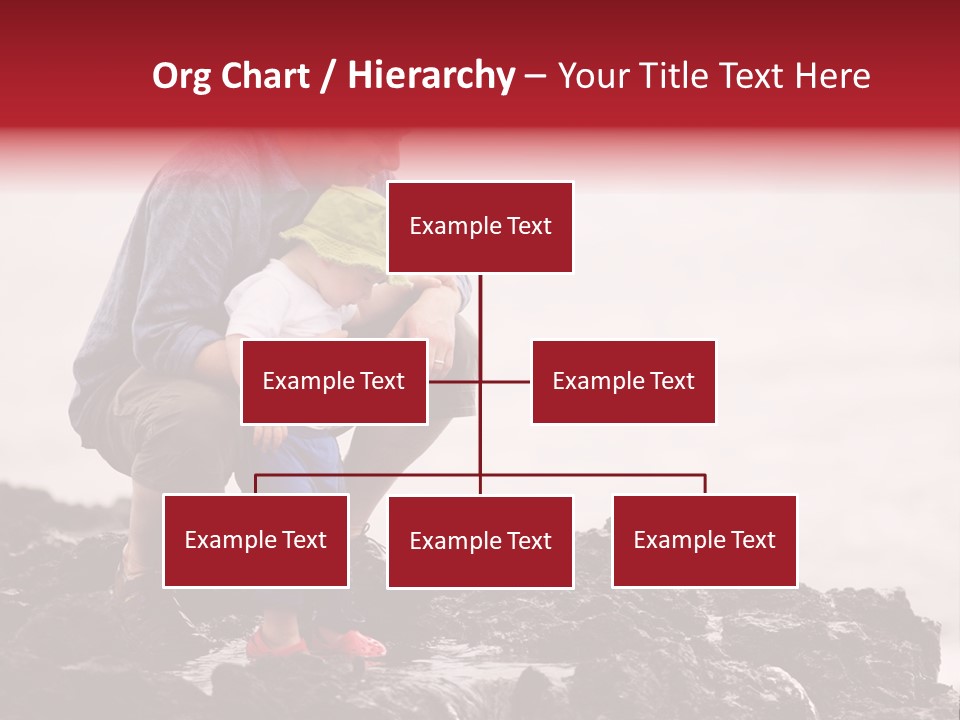 Org Chart / Hierarchy – Your Title Text Here

Example Text

Example Text

Example Text

Example Text

Example Text

Example Text